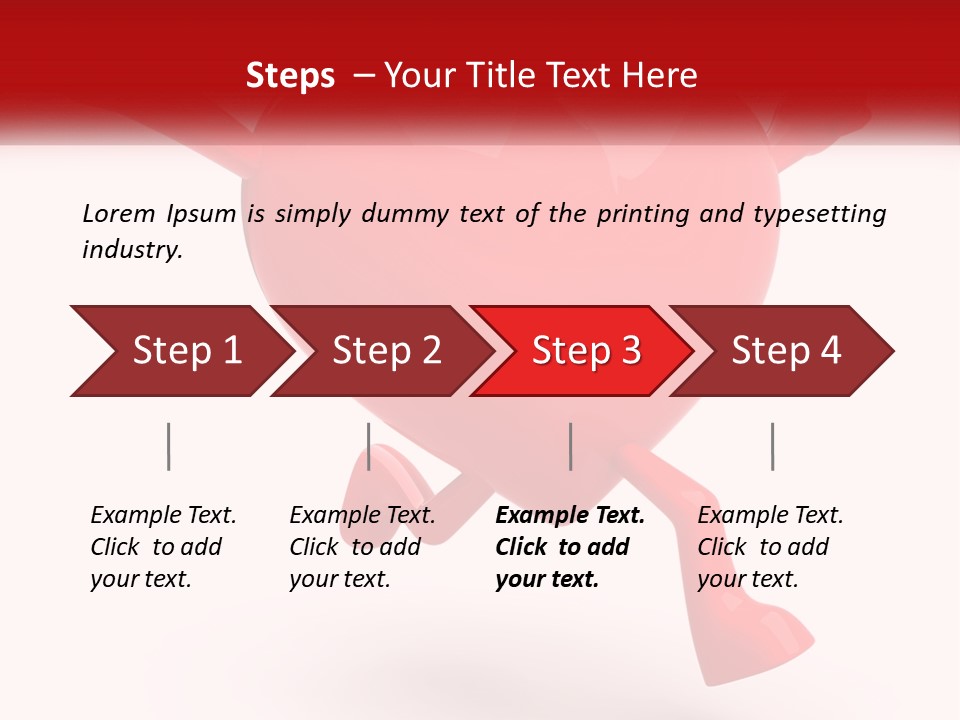 Steps – Your Title Text Here

Lorem Ipsum is simply dummy text of the printing and typesetting industry.

Step 1

Step 2

Step 3

Step 4

Example Text. Click to add your text.

Example Text. Click to add your text.

Example Text. Click to add your text.

Example Text. Click to add your text.